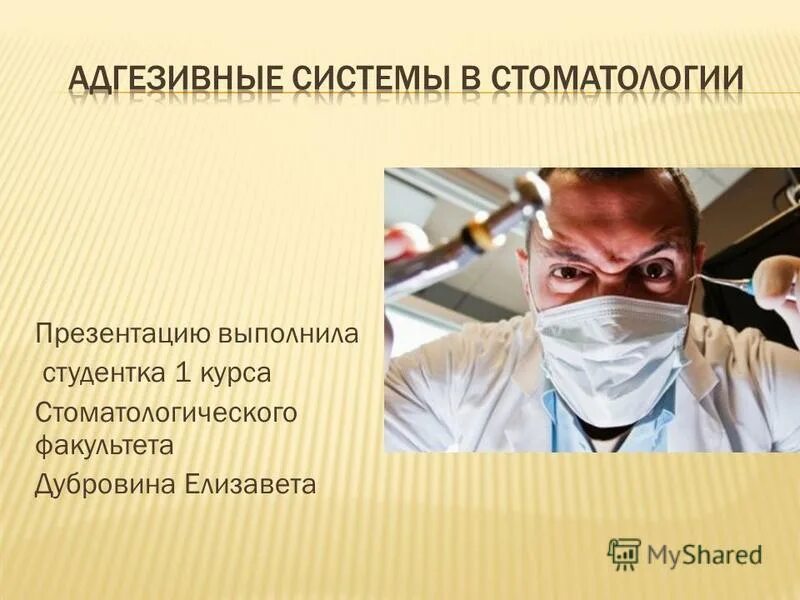 АДГЕЗИВНЫЕ СИСТЕМЫ В СТОМАТОЛОГИИ

Презентацию выполнила
студентка 1 курса
Стоматологического факультета
Дубровина Елизавета

MyShared